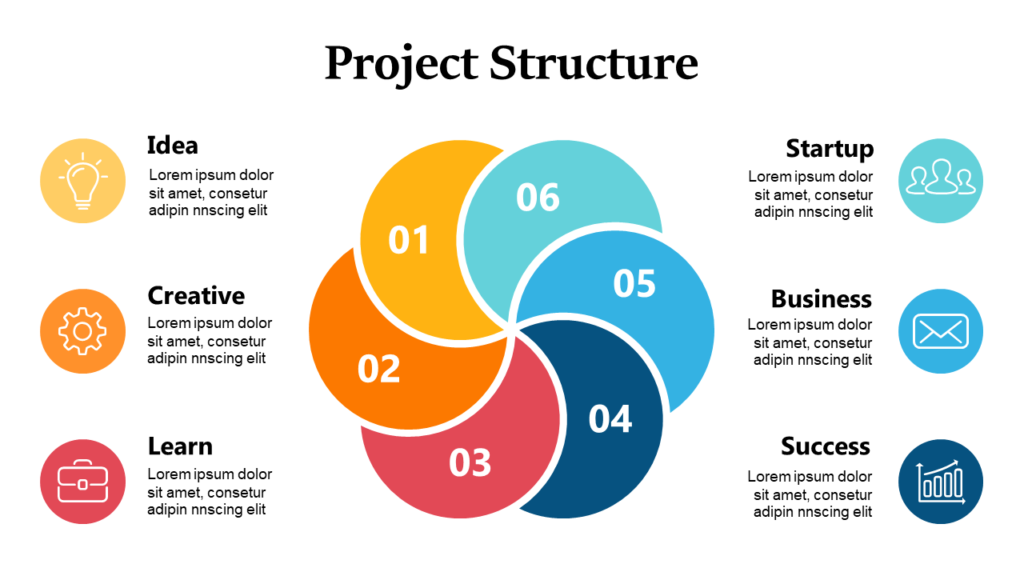 Project Structure

Idea
Lorem ipsum dolor sit amet, consetur adipin nnscing elit

Creative
Lorem ipsum dolor sit amet, consetur adipin nnscing elit

Learn
Lorem ipsum dolor sit amet, consetur adipin nnscing elit

01
02
03
04
05
06

Startup
Lorem ipsum dolor sit amet, consetur adipin nnscing elit

Business
Lorem ipsum dolor sit amet, consetur adipin nnscing elit

Success
Lorem ipsum dolor sit amet, consetur adipin nnscing elit